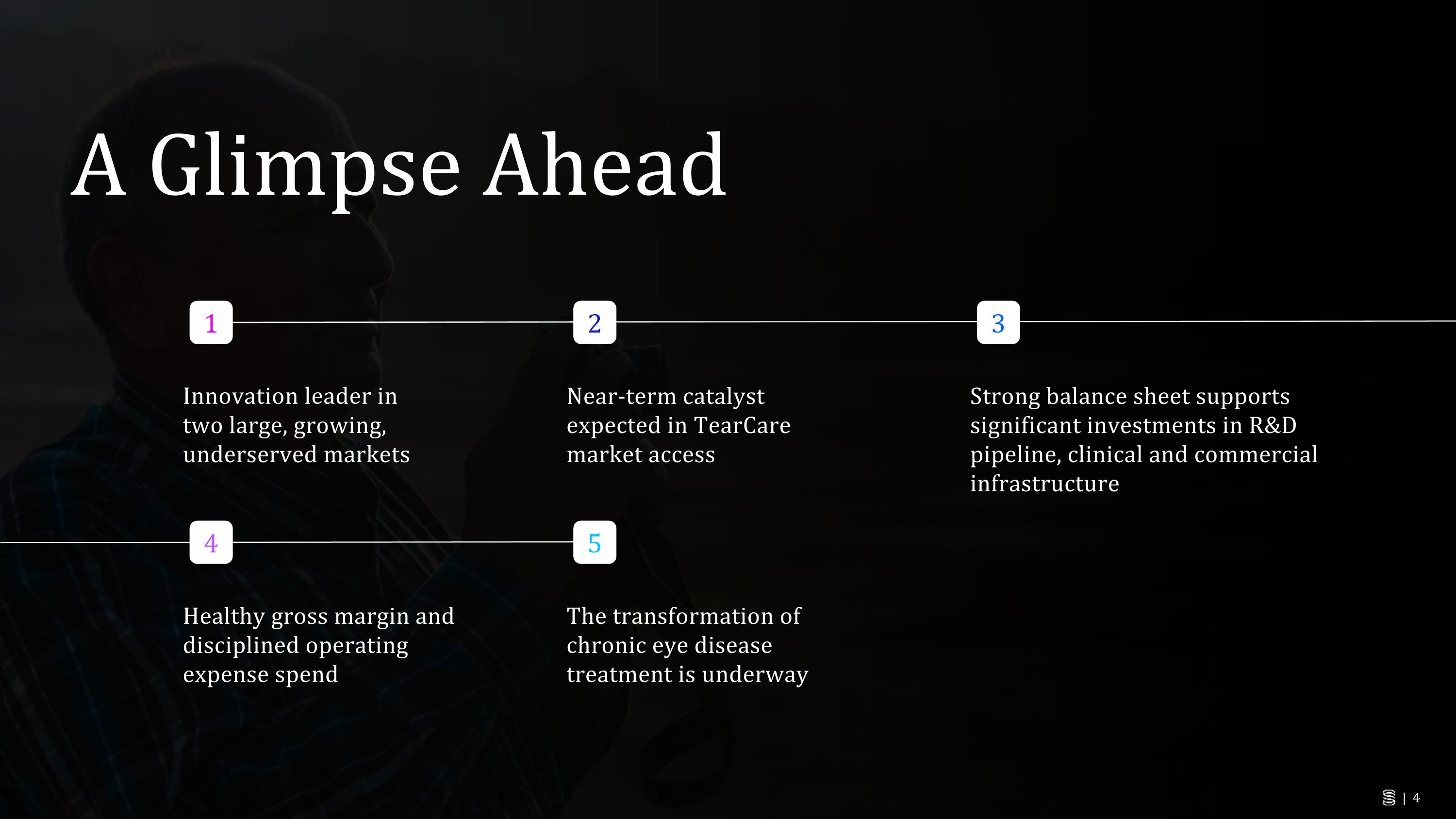 A Glimpse Ahead

1

Innovation leader in two large, growing, underserved markets

2

Near-term catalyst expected in TearCare market access

3

Strong balance sheet supports significant investments in R&D pipeline, clinical and commercial infrastructure

4

Healthy gross margin and disciplined operating expense spend

5

The transformation of chronic eye disease treatment is underway

| 4